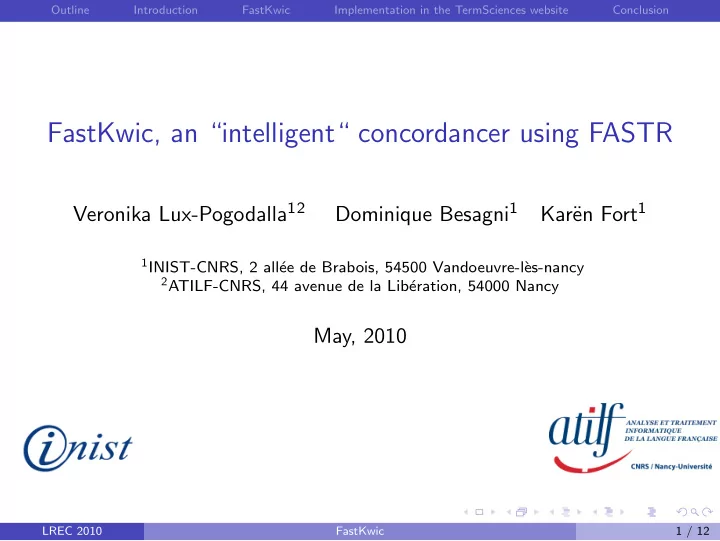 Outline Introduction FastKwic Implementation in the TermSciences website Conclusion

FastKwic, an “intelligent“ concordancer using FASTR

Veronika Lux-Pogodalla$^{12}$ Dominique Besagni$^{1}$ Karën Fort$^{1}$

$^{1}$INIST-CNRS, 2 allée de Brabois, 54500 Vandoeuvre-lès-nancy
$^{2}$ATILF-CNRS, 44 avenue de la Libération, 54000 Nancy

May, 2010

inist

atilf ANALYSE ET TRAITEMENT INFORMATIQUE DE LA LANGUE FRANÇAISE
CNRS / Nancy-Université

LREC 2010 FastKwic 1 / 12